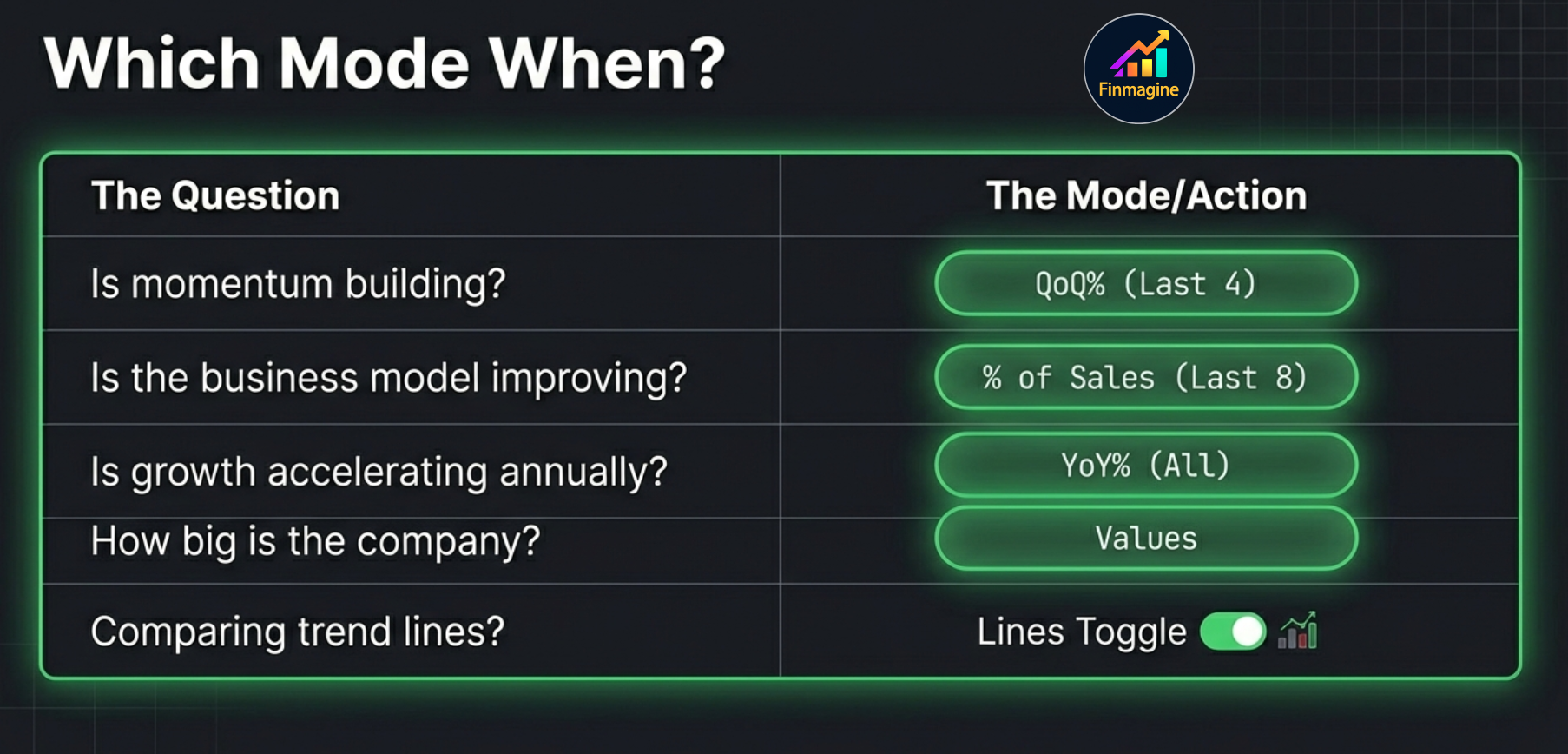 Which Mode When?

Finmagine

| The Question | The Mode/Action |
|---|---|
| Is momentum building? | QoQ% (Last 4) |
| Is the business model improving? | % of Sales (Last 8) |
| Is growth accelerating annually? | YoY% (All) |
| How big is the company? | Values |
| Comparing trend lines? | Lines Toggle |